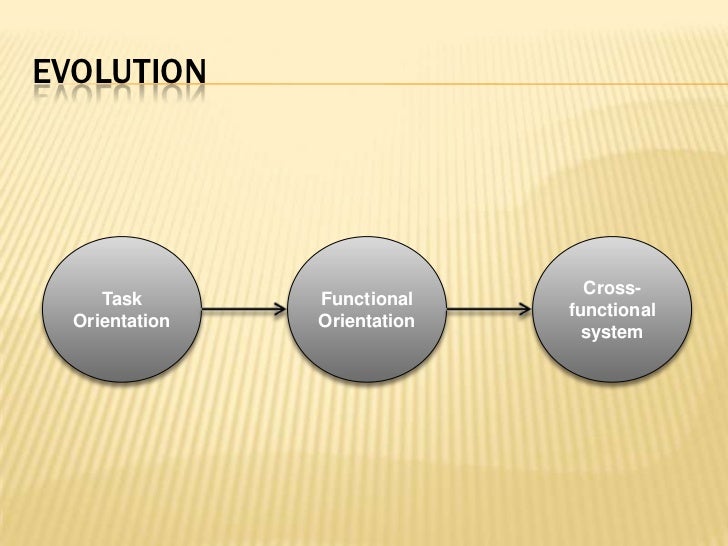 EVOLUTION

Task Orientation

Functional Orientation

Cross-functional system